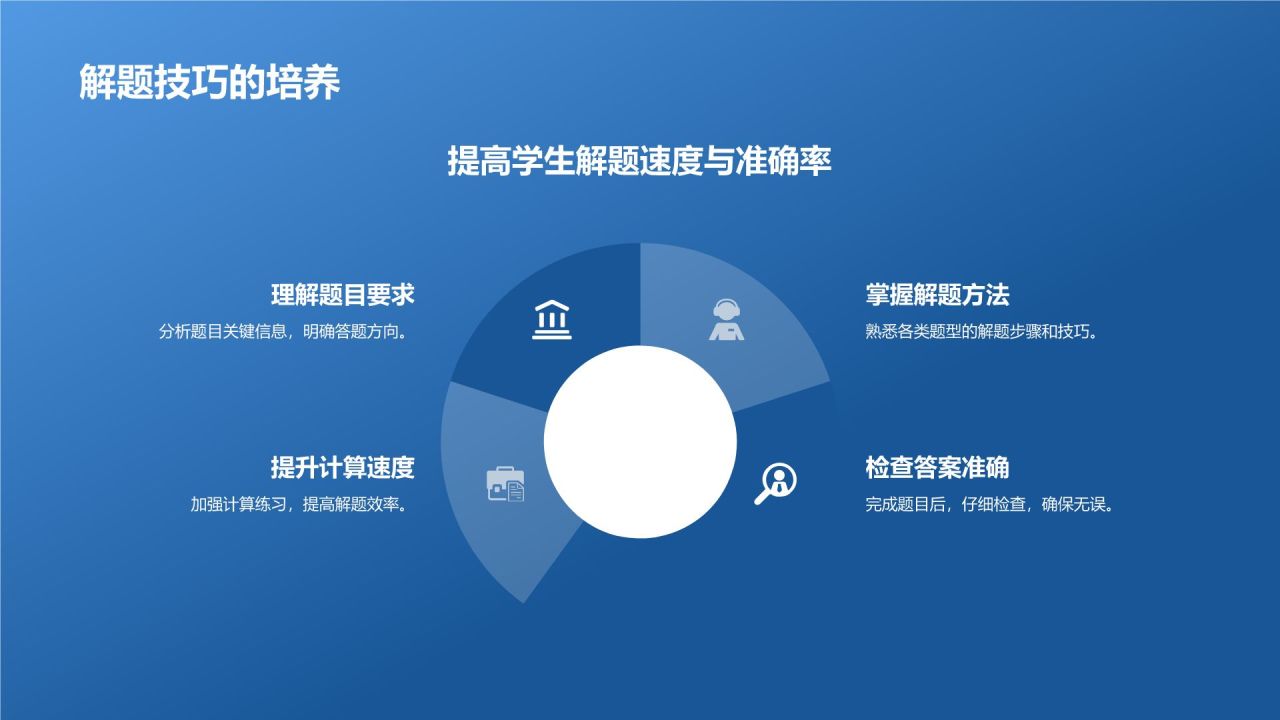 解题技巧的培养

提高学生解题速度与准确率

理解题目要求

分析题目关键信息，明确答题方向。

掌握解题方法

熟悉各类题型的解题步骤和技巧。

提升计算速度

加强计算练习，提高解题效率。

检查答案准确

完成题目后，仔细检查，确保无误。